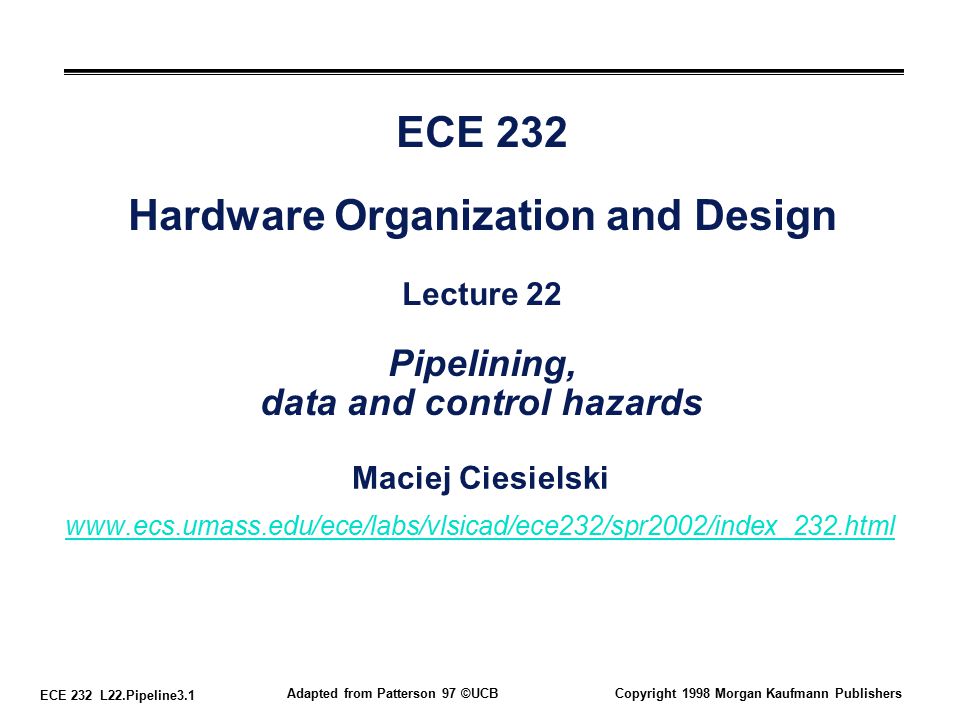 ECE 232

Hardware Organization and Design

Lecture 22

Pipelining,
data and control hazards

Maciej Ciesielski

www.ecs.umass.edu/ece/labs/vlsicad/ece232/spr2002/index_232.html

ECE 232 L22.Pipeline3.1

Adapted from Patterson 97 ©UCB

Copyright 1998 Morgan Kaufmann Publishers